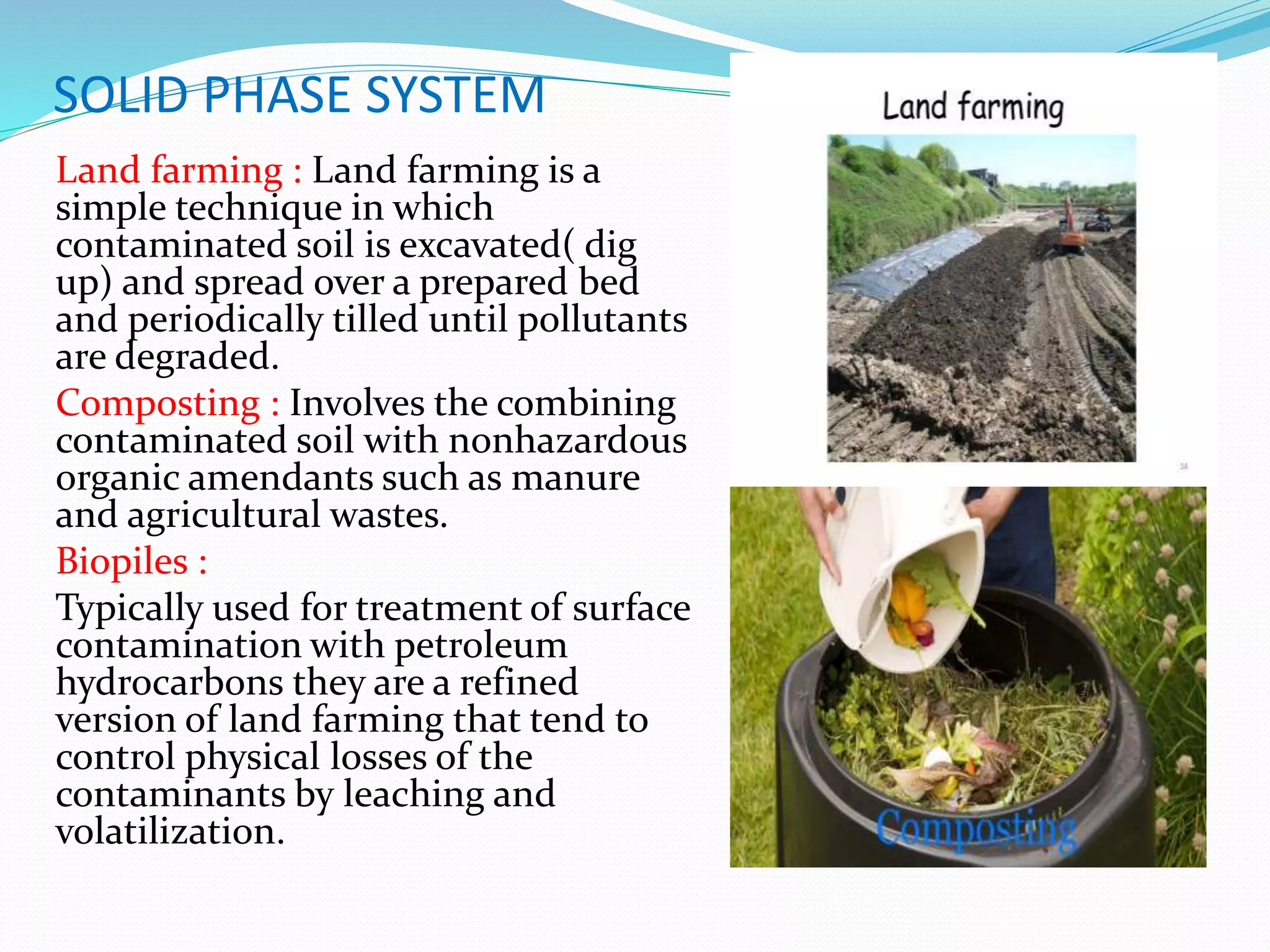 SOLID PHASE SYSTEM

Land farming : Land farming is a simple technique in which contaminated soil is excavated( dig up) and spread over a prepared bed and periodically tilled until pollutants are degraded.

Composting : Involves the combining contaminated soil with nonhazardous organic amendants such as manure and agricultural wastes.

Biopiles :

Typically used for treatment of surface contamination with petroleum hydrocarbons they are a refined version of land farming that tend to control physical losses of the contaminants by leaching and volatilization.

Land farming

34

Composting